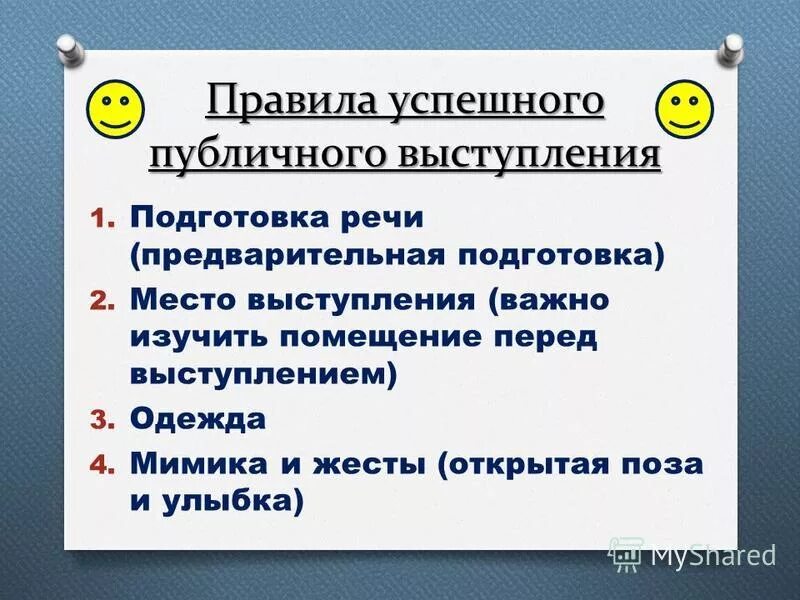 Правила успешного публичного выступления

1. Подготовка речи (предварительная подготовка)
2. Место выступления (важно изучить помещение перед выступлением)
3. Одежда
4. Мимика и жесты (открытая поза и улыбка)

MyShared